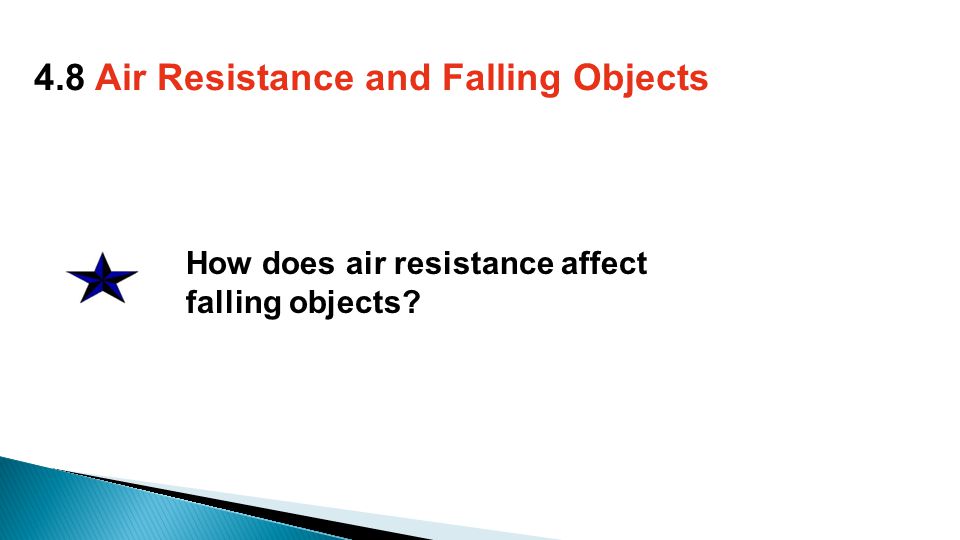 4.8 Air Resistance and Falling Objects

How does air resistance affect falling objects?